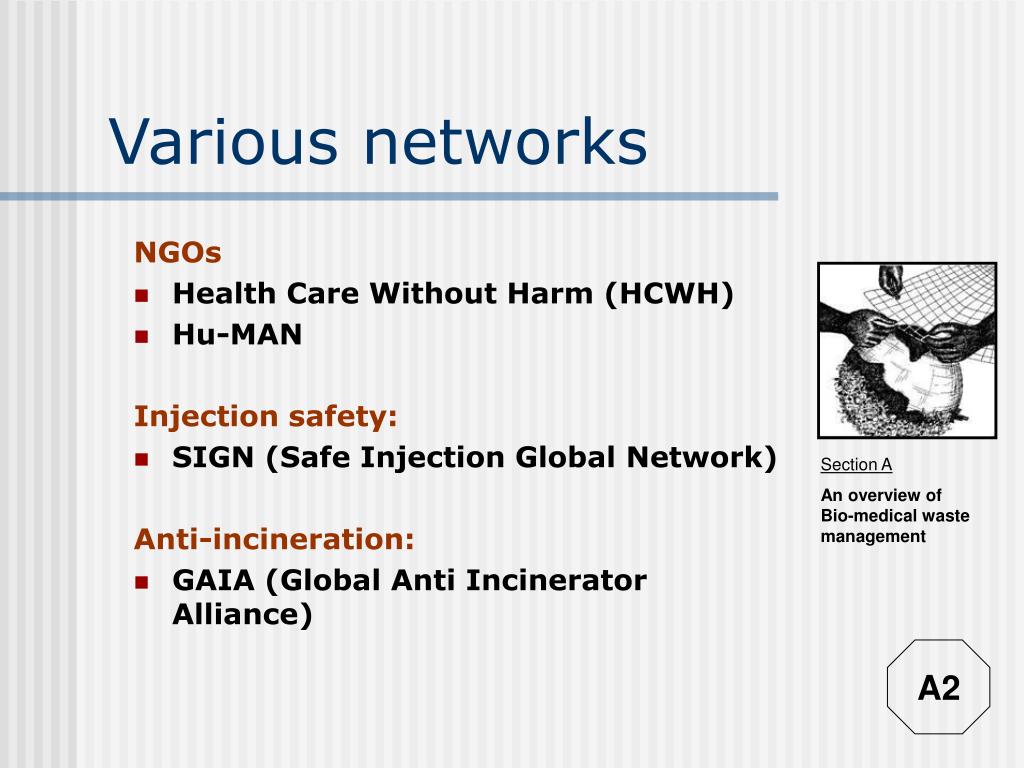 Various networks

NGOs
- Health Care Without Harm (HCWH)
- Hu-MAN

Injection safety:
- SIGN (Safe Injection Global Network)

Anti-incineration:
- GAIA (Global Anti Incinerator Alliance)

Section A

An overview of Bio-medical waste management

A2